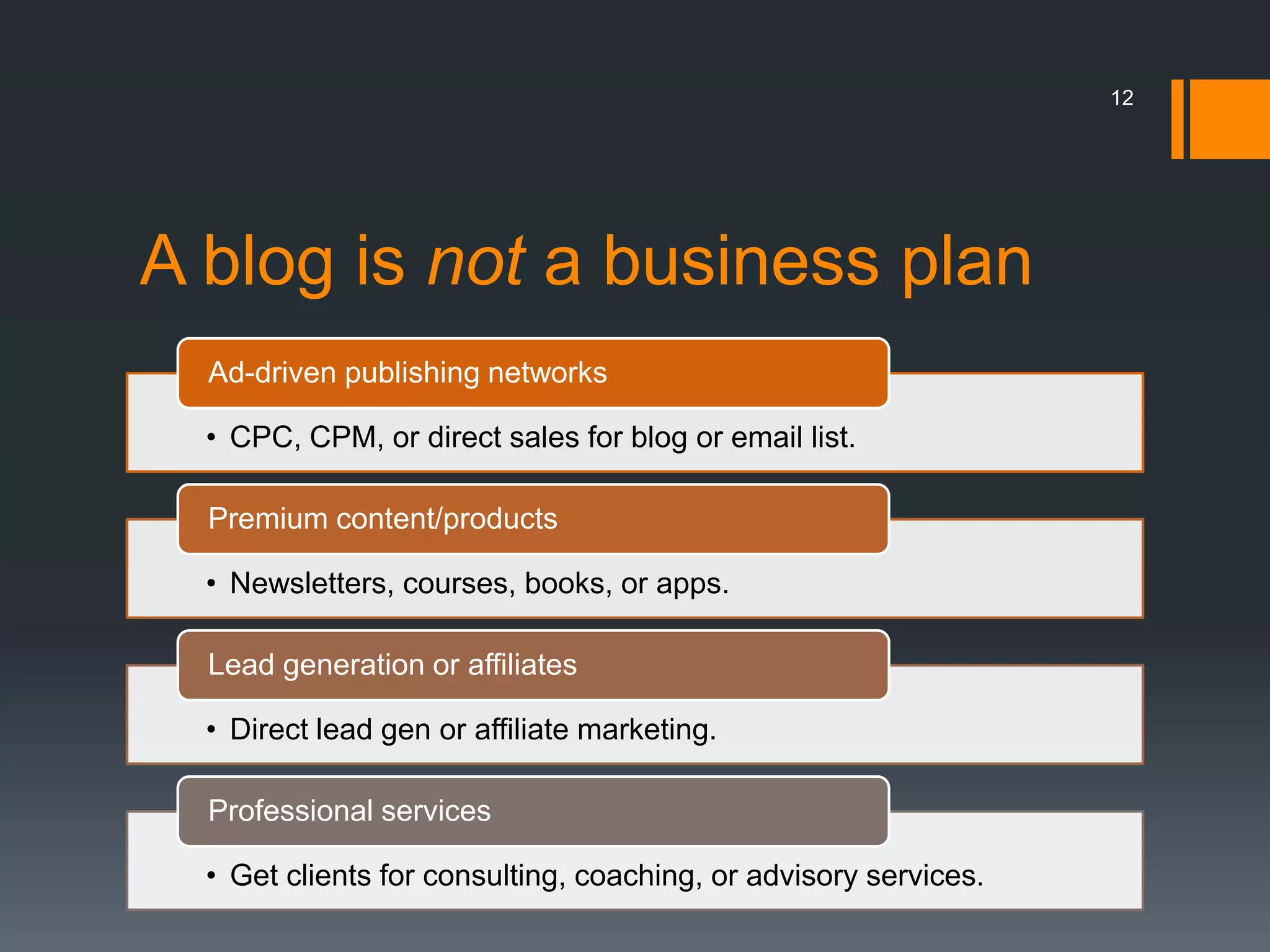 12

A blog is not a business plan

Ad-driven publishing networks

• CPC, CPM, or direct sales for blog or email list.

Premium content/products

• Newsletters, courses, books, or apps.

Lead generation or affiliates

• Direct lead gen or affiliate marketing.

Professional services

• Get clients for consulting, coaching, or advisory services.